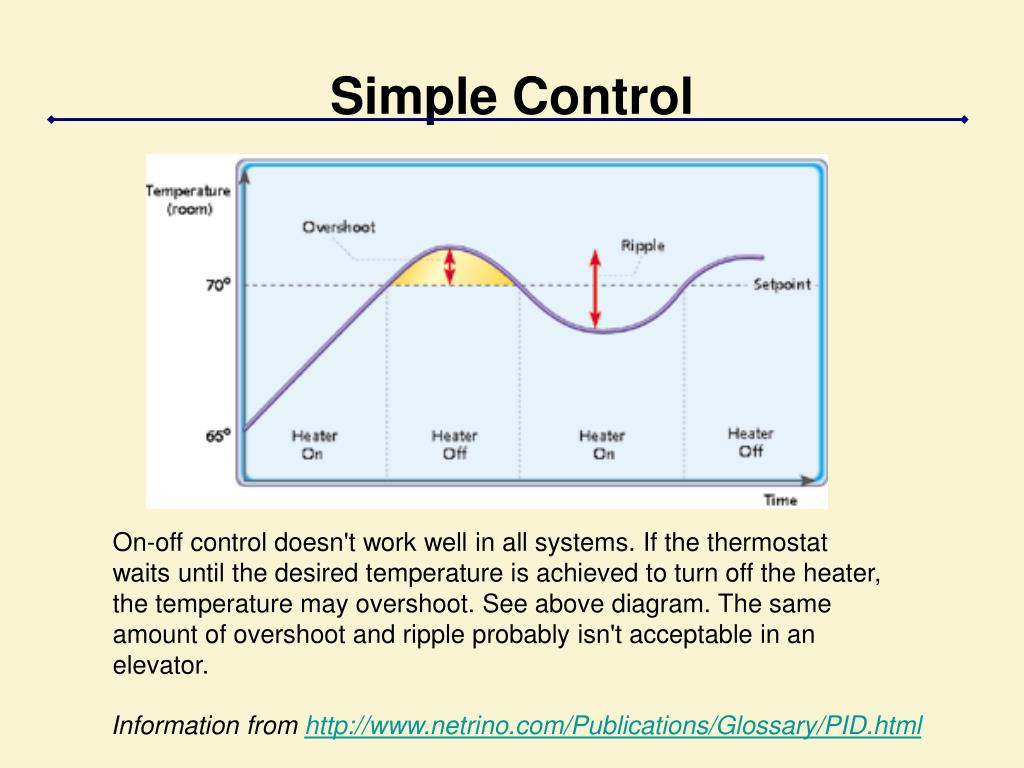 Simple Control

Temperature (room)

Overshoot

Ripple

70°

Setpoint

65°

Heater On

Heater Off

Heater On

Heater Off

Time

On-off control doesn't work well in all systems. If the thermostat waits until the desired temperature is achieved to turn off the heater, the temperature may overshoot. See above diagram. The same amount of overshoot and ripple probably isn't acceptable in an elevator.

Information from http://www.netrino.com/Publications/Glossary/PID.html